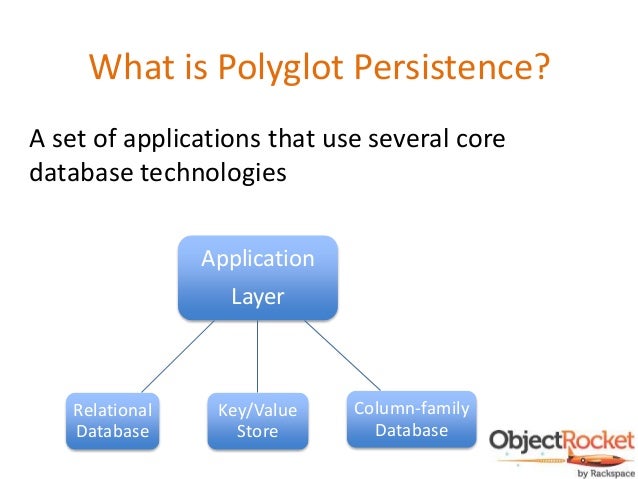 What is Polyglot Persistence?

A set of applications that use several core database technologies

Application Layer

Relational Database

Key/Value Store

Column-family Database

ObjectRocket by Rackspace